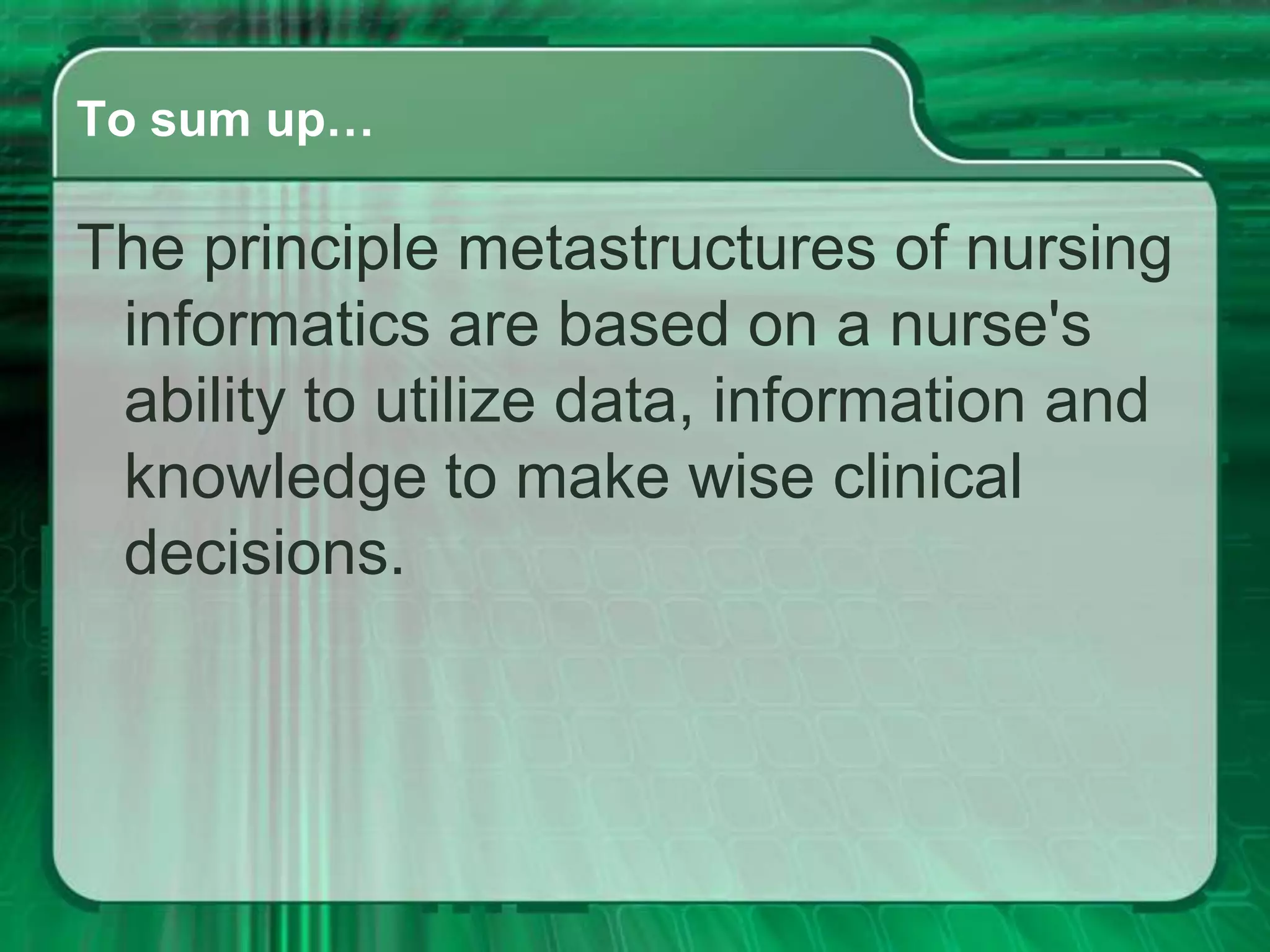 To sum up…

The principle metastructures of nursing informatics are based on a nurse's ability to utilize data, information and knowledge to make wise clinical decisions.